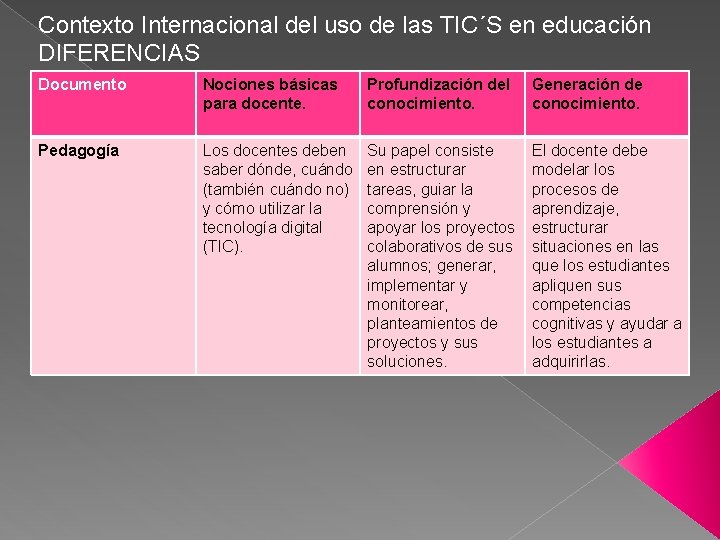 Contexto Internacional del uso de las TIC´S en educación
DIFERENCIAS

| Documento | Nociones básicas para docente. | Profundización del conocimiento. | Generación de conocimiento. |
|---|---|---|---|
| Pedagogía | Los docentes deben saber dónde, cuándo (también cuándo no) y cómo utilizar la tecnología digital (TIC). | Su papel consiste en estructurar tareas, guiar la comprensión y apoyar los proyectos colaborativos de sus alumnos; generar, implementar y monitorear, planteamientos de proyectos y sus soluciones. | El docente debe modelar los procesos de aprendizaje, estructurar situaciones en las que los estudiantes apliquen sus competencias cognitivas y ayudar a los estudiantes a adquirirlas. |